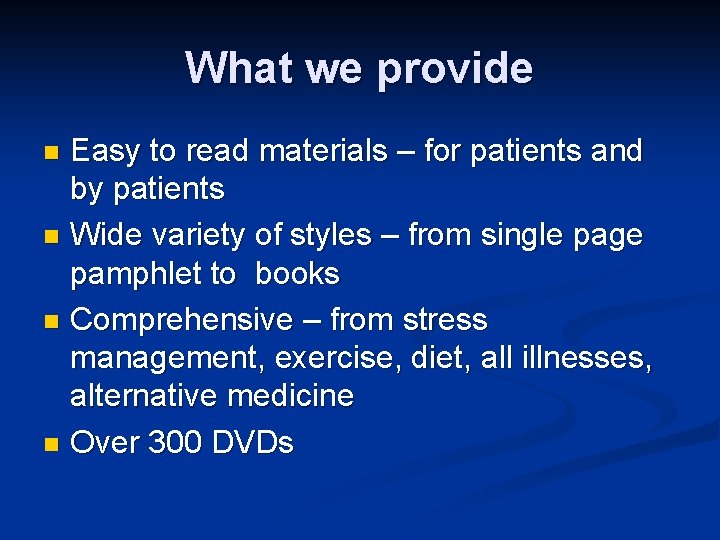 What we provide

- Easy to read materials – for patients and by patients
- Wide variety of styles – from single page pamphlet to books
- Comprehensive – from stress management, exercise, diet, all illnesses, alternative medicine
- Over 300 DVDs